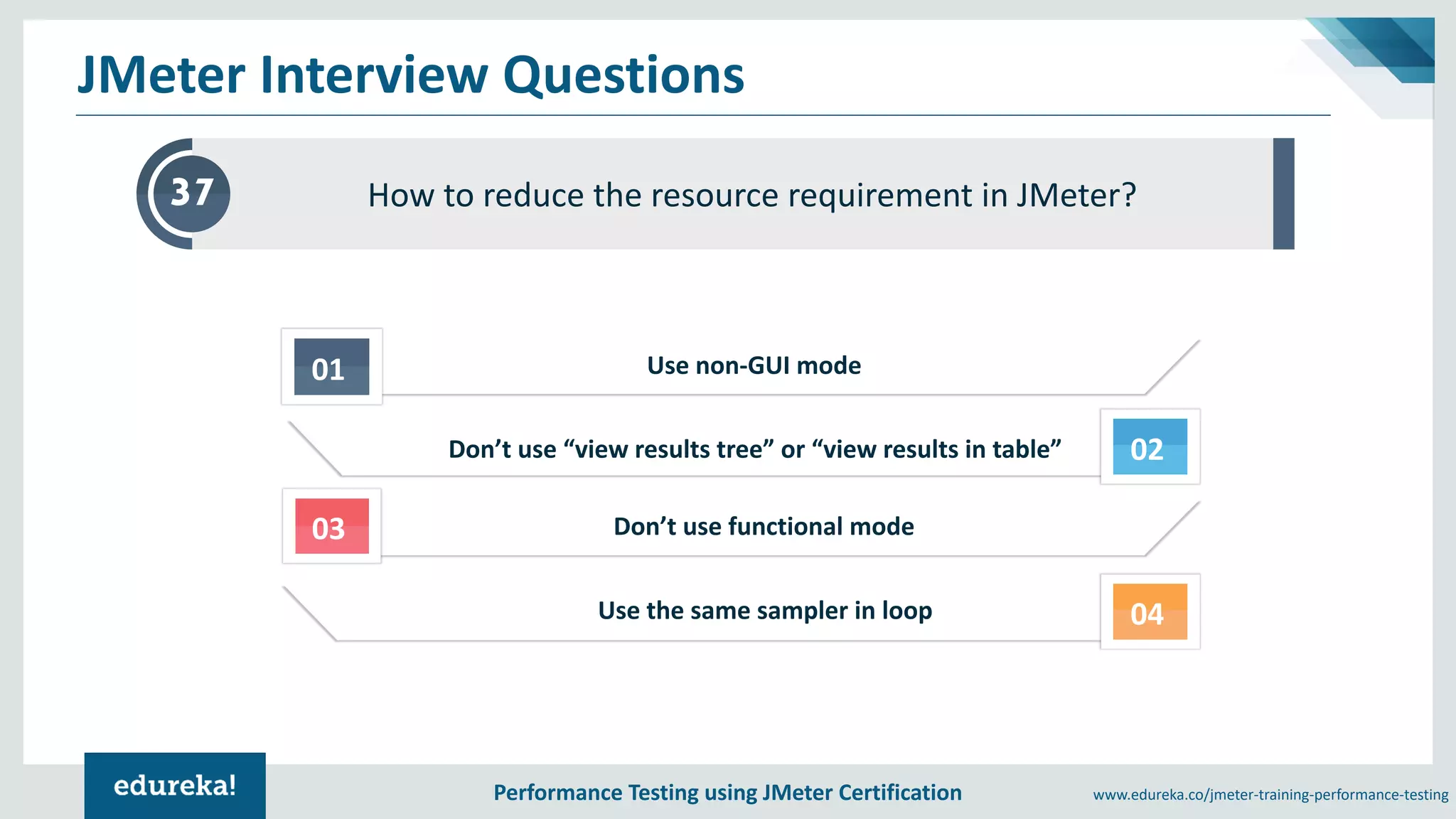 JMeter Interview Questions

37

How to reduce the resource requirement in JMeter?

01

Use non-GUI mode

Don’t use “view results tree” or “view results in table”

02

03

Don’t use functional mode

Use the same sampler in loop

04

edureka!

Performance Testing using JMeter Certification

www.edureka.co/jmeter-training-performance-testing